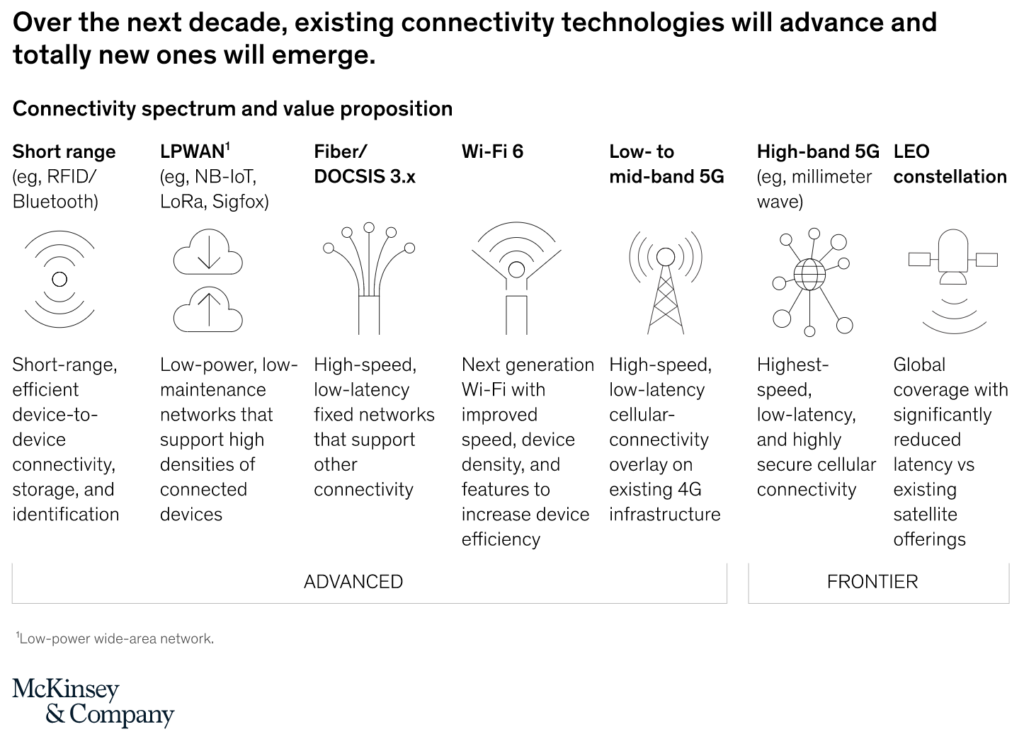 Over the next decade, existing connectivity technologies will advance and totally new ones will emerge.

Connectivity spectrum and value proposition

Short range (eg, RFID/ Bluetooth)

Short-range, efficient device-to-device connectivity, storage, and identification

LPWAN$^1$ (eg, NB-IoT, LoRa, Sigfox)

Low-power, low-maintenance networks that support high densities of connected devices

Fiber/ DOCSIS 3.x

High-speed, low-latency fixed networks that support other connectivity

Wi-Fi 6

Next generation Wi-Fi with improved speed, device density, and features to increase device efficiency

Low- to mid-band 5G

High-speed, low-latency cellular-connectivity overlay on existing 4G infrastructure

High-band 5G (eg, millimeter wave)

Highest-speed, low-latency, and highly secure cellular connectivity

LEO constellation

Global coverage with significantly reduced latency vs existing satellite offerings

ADVANCED

FRONTIER

$^1$Low-power wide-area network.

McKinsey & Company